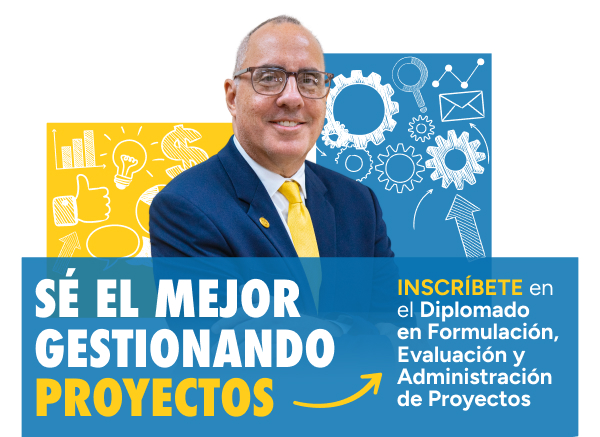 SÉ EL MEJOR GESTIONANDO PROYECTOS

INSCRÍBETE en el Diplomado en Formulación, Evaluación y Administración de Proyectos